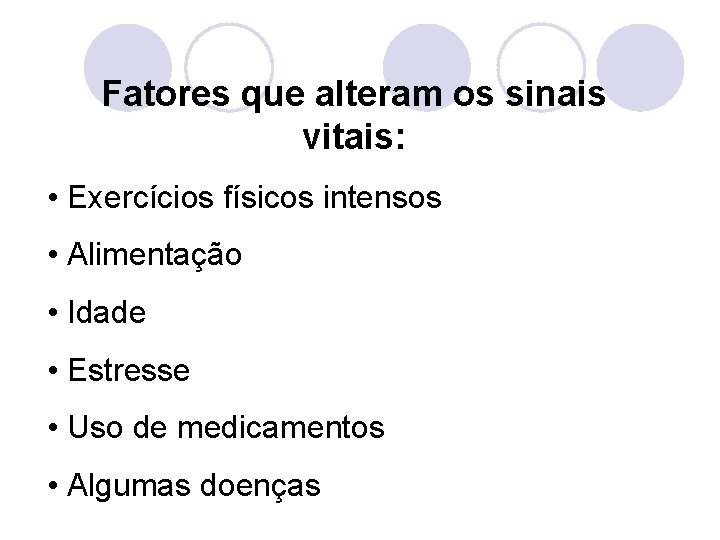 Fatores que alteram os sinais vitais:

• Exercícios físicos intensos
• Alimentação
• Idade
• Estresse
• Uso de medicamentos
• Algumas doenças